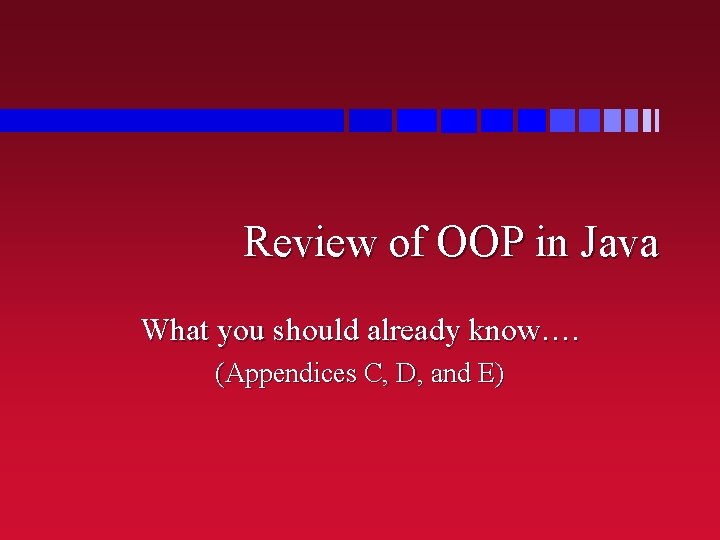 Review of OOP in Java

What you should already know….
(Appendices C, D, and E)